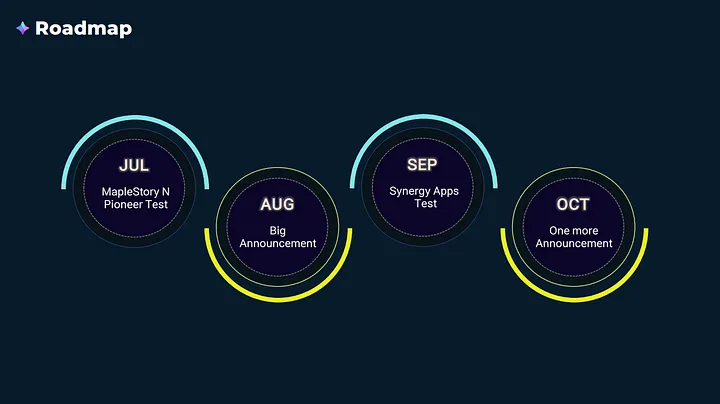 Roadmap

JUL
MapleStory N Pioneer Test

AUG
Big Announcement

SEP
Synergy Apps Test

OCT
One more Announcement